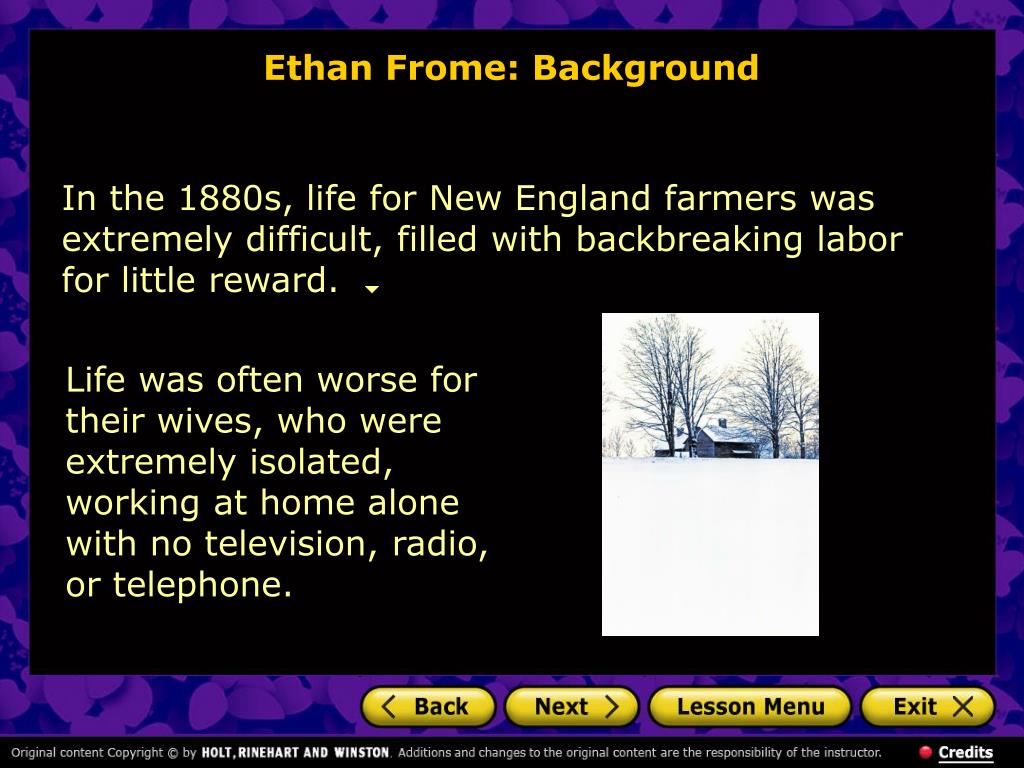 Ethan Frome: Background

In the 1880s, life for New England farmers was extremely difficult, filled with backbreaking labor for little reward.

Life was often worse for their wives, who were extremely isolated, working at home alone with no television, radio, or telephone.

Back

Next

Lesson Menu

Exit

Original content Copyright © by HOLT, RINEHART AND WINSTON. Additions and changes to the original content are the responsibility of the instructor.

Credits